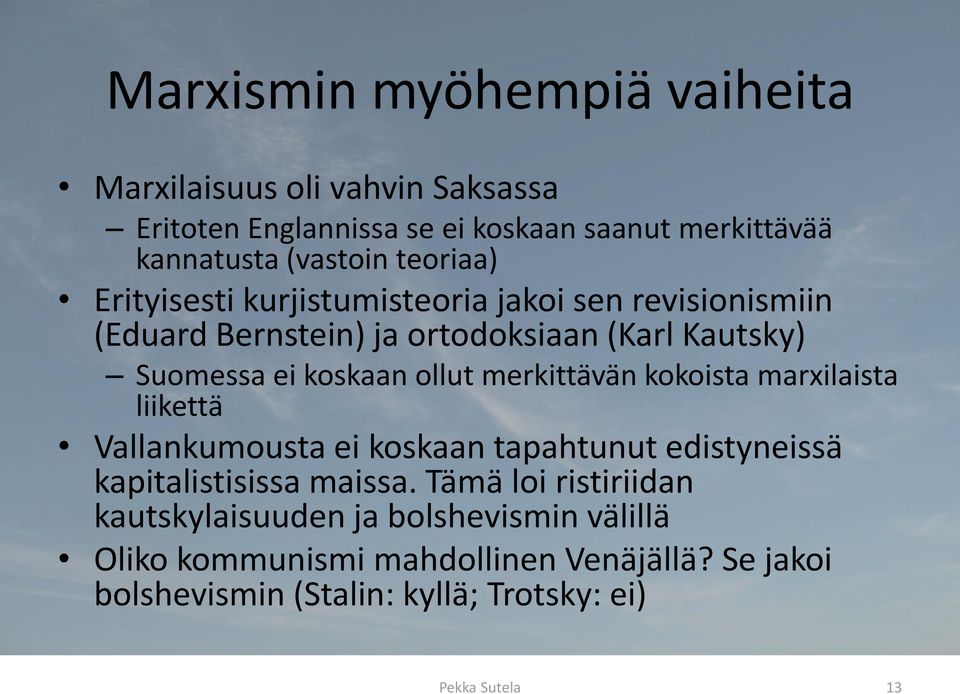 Marxismin myöhempiä vaiheita

• Marxilaisuus oli vahvin Saksassa
– Eritoten Englannissa se ei koskaan saanut merkittävää kannatusta (vastoin teoriaa)
• Erityisesti kurjistumisteoria jakoi sen revisionismiin (Eduard Bernstein) ja ortodoksiaan (Karl Kautsky)
– Suomessa ei koskaan ollut merkittävän kokoista marxilaista liikettä
• Vallankumousta ei koskaan tapahtunut edistyneissä kapitalistisissa maissa. Tämä loi ristiriidan kautskylaisuuden ja bolshevismin välillä
• Oliko kommunismi mahdollinen Venäjällä? Se jakoi bolshevismin (Stalin: kyllä; Trotsky: ei)

Pekka Sutela 13